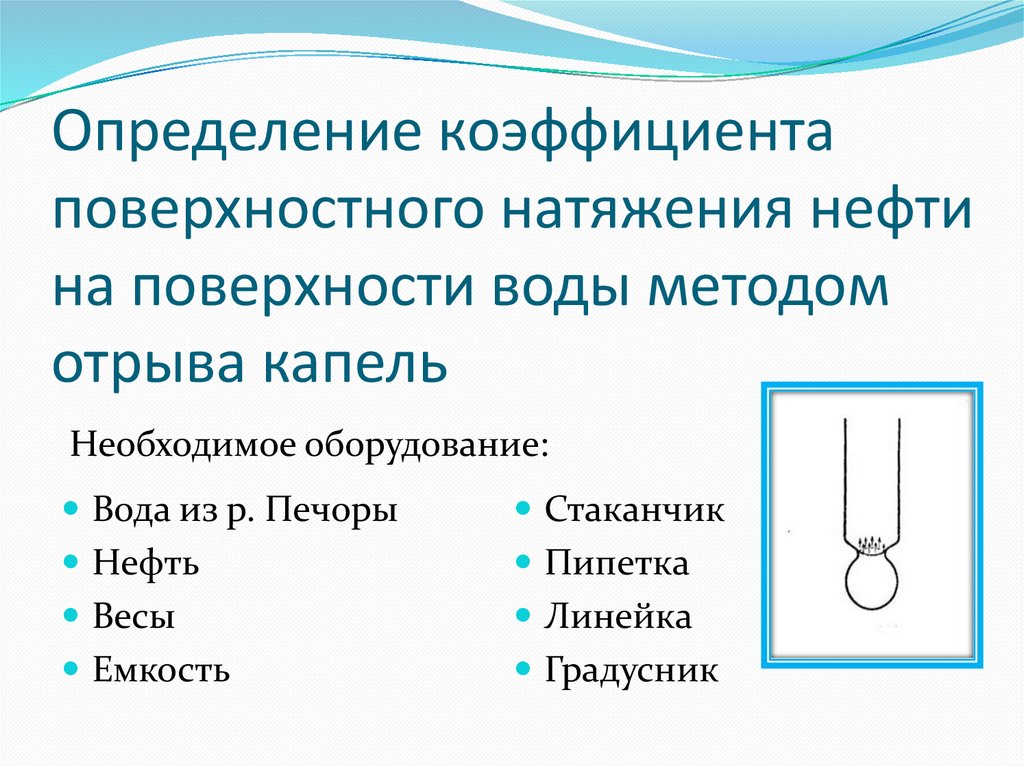 Определение коэффициента поверхностного натяжения нефти на поверхности воды методом отрыва капель

Необходимое оборудование:

- Вода из р. Печоры
- Нефть
- Весы
- Емкость

- Стаканчик
- Пипетка
- Линейка
- Градусник